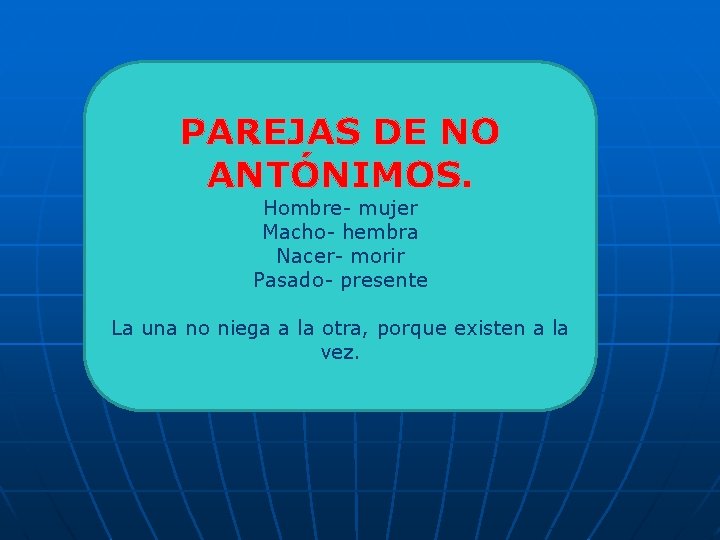 PAREJAS DE NO ANTÓNIMOS.

Hombre- mujer
Macho- hembra
Nacer- morir
Pasado- presente

La una no niega a la otra, porque existen a la vez.